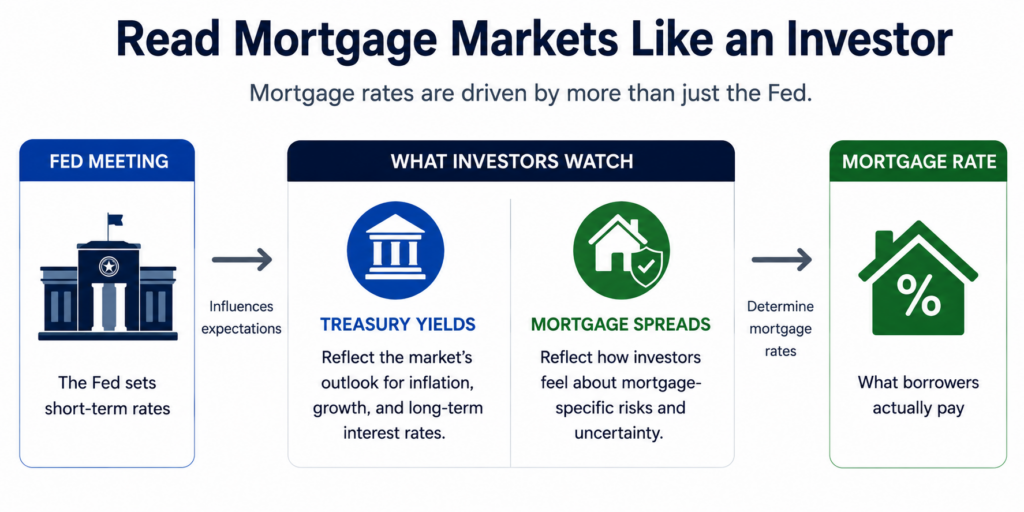 Read Mortgage Markets Like an Investor

Mortgage rates are driven by more than just the Fed.

FED MEETING

The Fed sets short-term rates

Influences expectations

WHAT INVESTORS WATCH

TREASURY YIELDS

Reflect the market's outlook for inflation, growth, and long-term interest rates.

MORTGAGE SPREADS

Reflect how investors feel about mortgage-specific risks and uncertainty.

Determine mortgage rates

MORTGAGE RATE

%

What borrowers actually pay